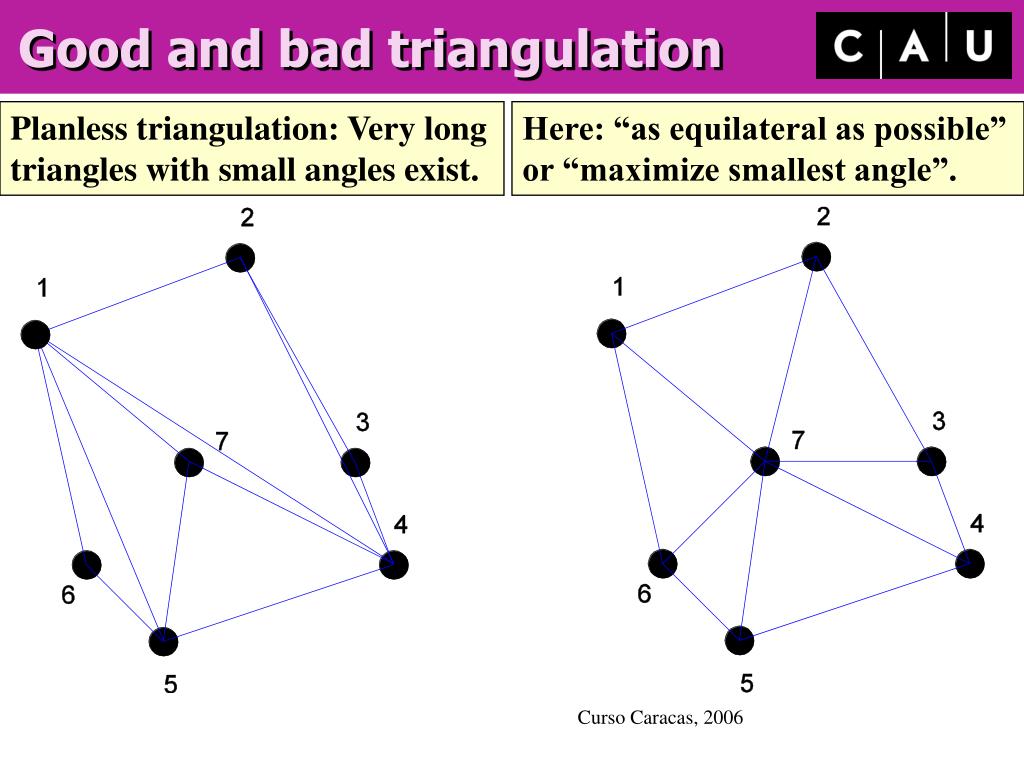 Good and bad triangulation

C A U

Planless triangulation: Very long triangles with small angles exist.

Here: “as equilateral as possible” or “maximize smallest angle”.

2
1
3
7
4
6
5

2
1
3
7
4
6
5

Curso Caracas, 2006